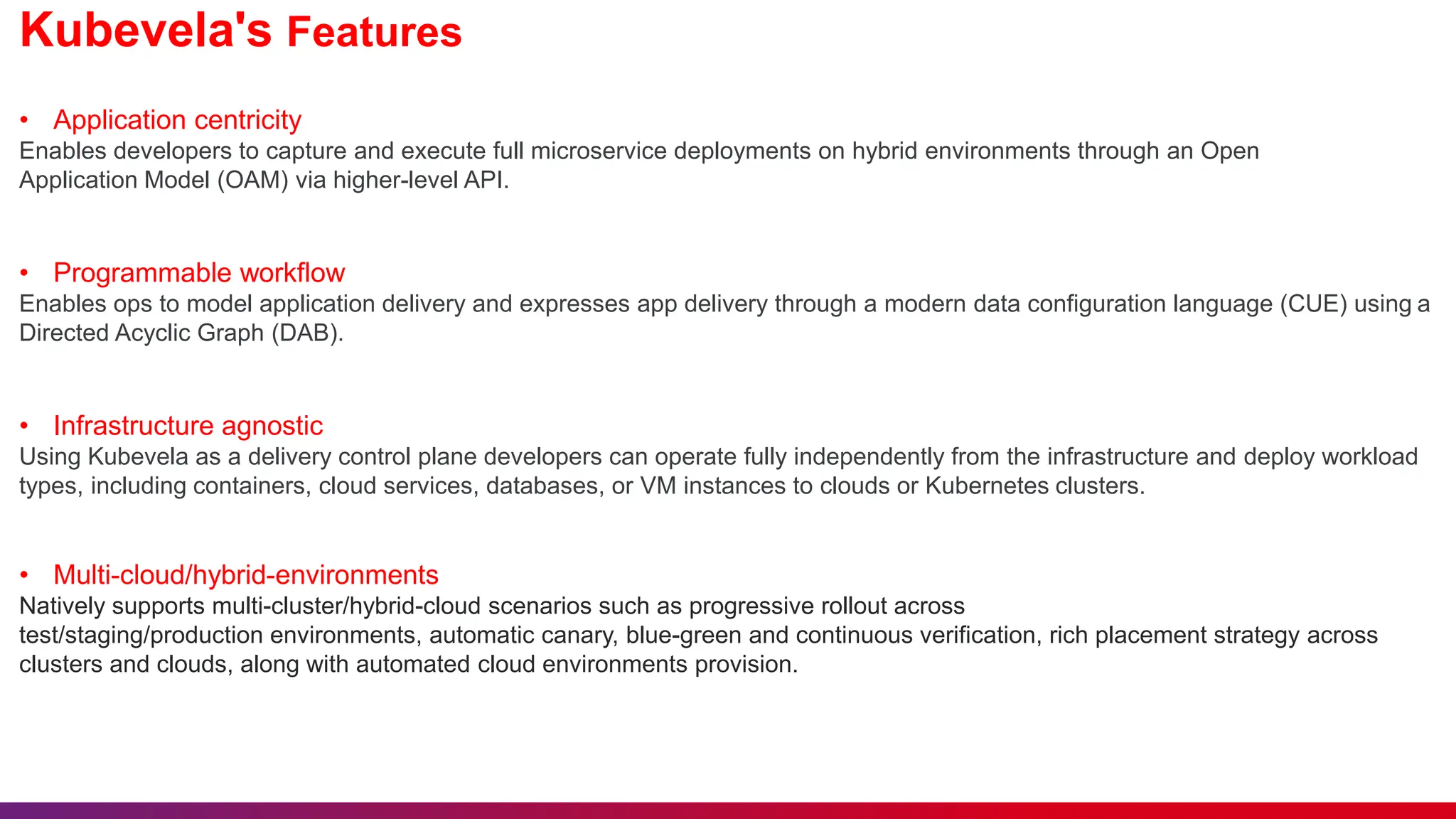 Kubevela's Features

• Application centricity
Enables developers to capture and execute full microservice deployments on hybrid environments through an Open Application Model (OAM) via higher-level API.

• Programmable workflow
Enables ops to model application delivery and expresses app delivery through a modern data configuration language (CUE) using a Directed Acyclic Graph (DAB).

• Infrastructure agnostic
Using Kubevela as a delivery control plane developers can operate fully independently from the infrastructure and deploy workload types, including containers, cloud services, databases, or VM instances to clouds or Kubernetes clusters.

• Multi-cloud/hybrid-environments
Natively supports multi-cluster/hybrid-cloud scenarios such as progressive rollout across test/staging/production environments, automatic canary, blue-green and continuous verification, rich placement strategy across clusters and clouds, along with automated cloud environments provision.